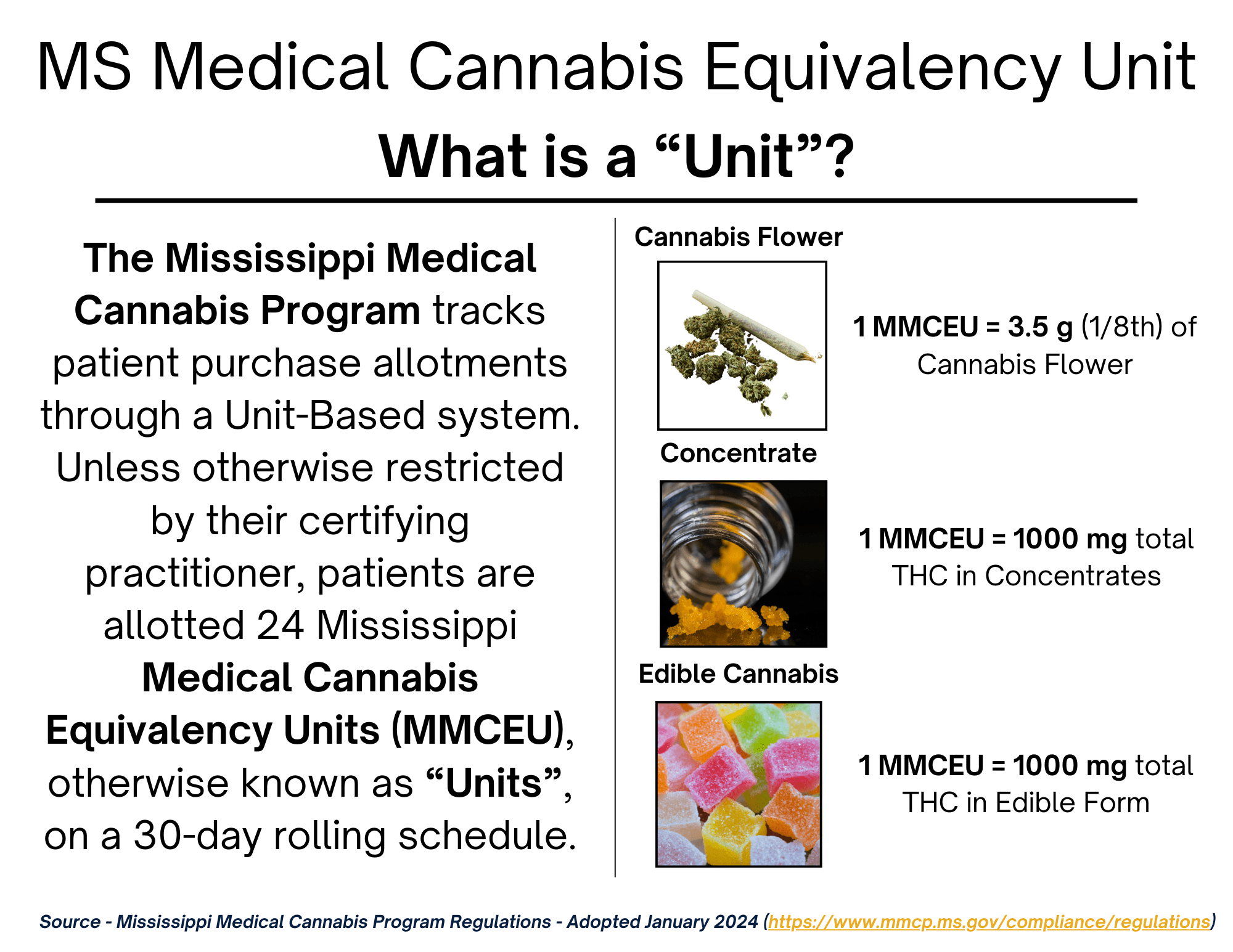 MS Medical Cannabis Equivalency Unit

What is a “Unit”?

The Mississippi Medical Cannabis Program tracks patient purchase allotments through a Unit-Based system. Unless otherwise restricted by their certifying practitioner, patients are allotted 24 Mississippi Medical Cannabis Equivalency Units (MMCEU), otherwise known as “Units”, on a 30-day rolling schedule.

Cannabis Flower

1 MMCEU = 3.5 g (1/8th) of Cannabis Flower

Concentrate

1 MMCEU = 1000 mg total THC in Concentrates

Edible Cannabis

1 MMCEU = 1000 mg total THC in Edible Form

Source - Mississippi Medical Cannabis Program Regulations - Adopted January 2024 (https://www.mmcp.ms.gov/compliance/regulations)